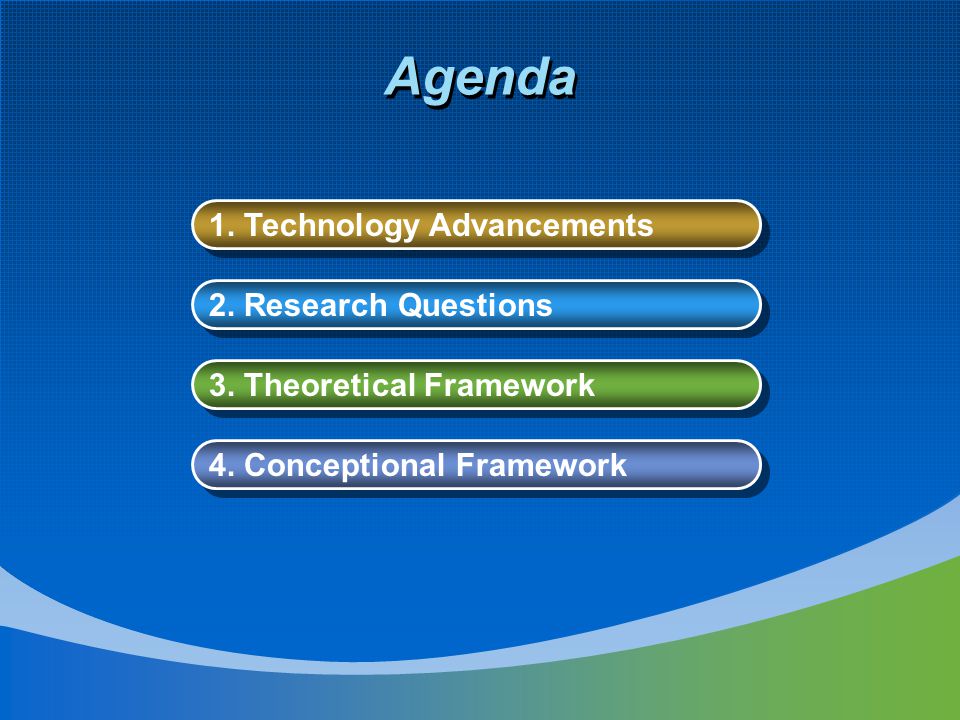 Agenda

1. Technology Advancements

2. Research Questions

3. Theoretical Framework

4. Conceptional Framework